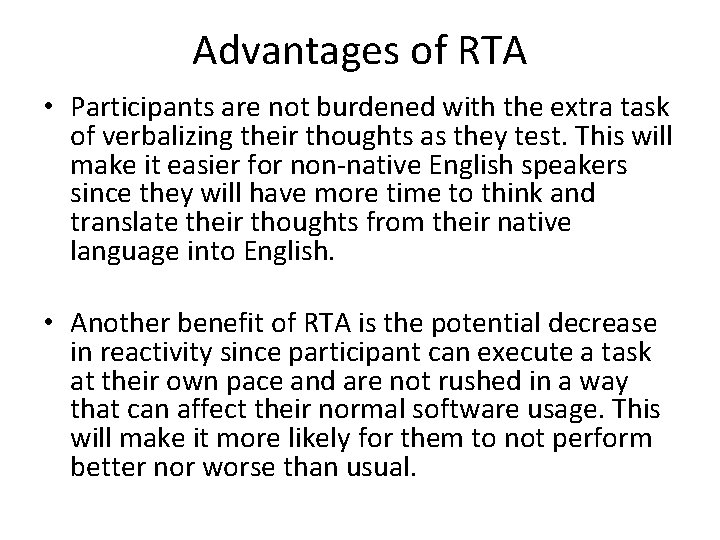 Advantages of RTA

• Participants are not burdened with the extra task of verbalizing their thoughts as they test. This will make it easier for non-native English speakers since they will have more time to think and translate their thoughts from their native language into English.

• Another benefit of RTA is the potential decrease in reactivity since participant can execute a task at their own pace and are not rushed in a way that can affect their normal software usage. This will make it more likely for them to not perform better nor worse than usual.